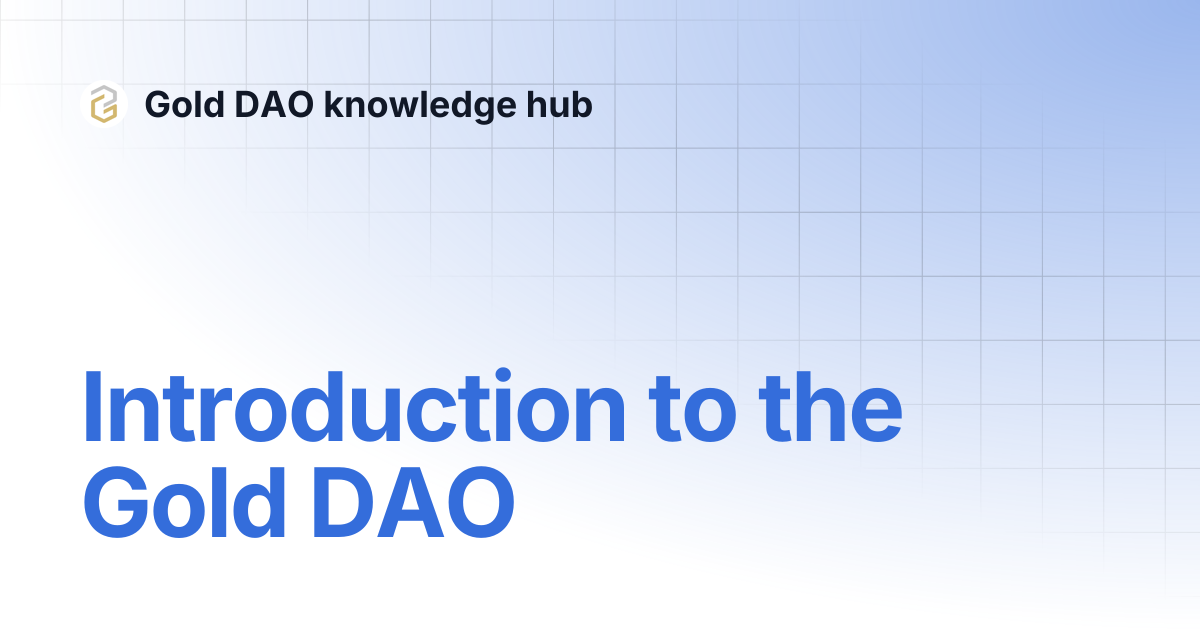 Gold DAO knowledge hub

Introduction to the Gold DAO